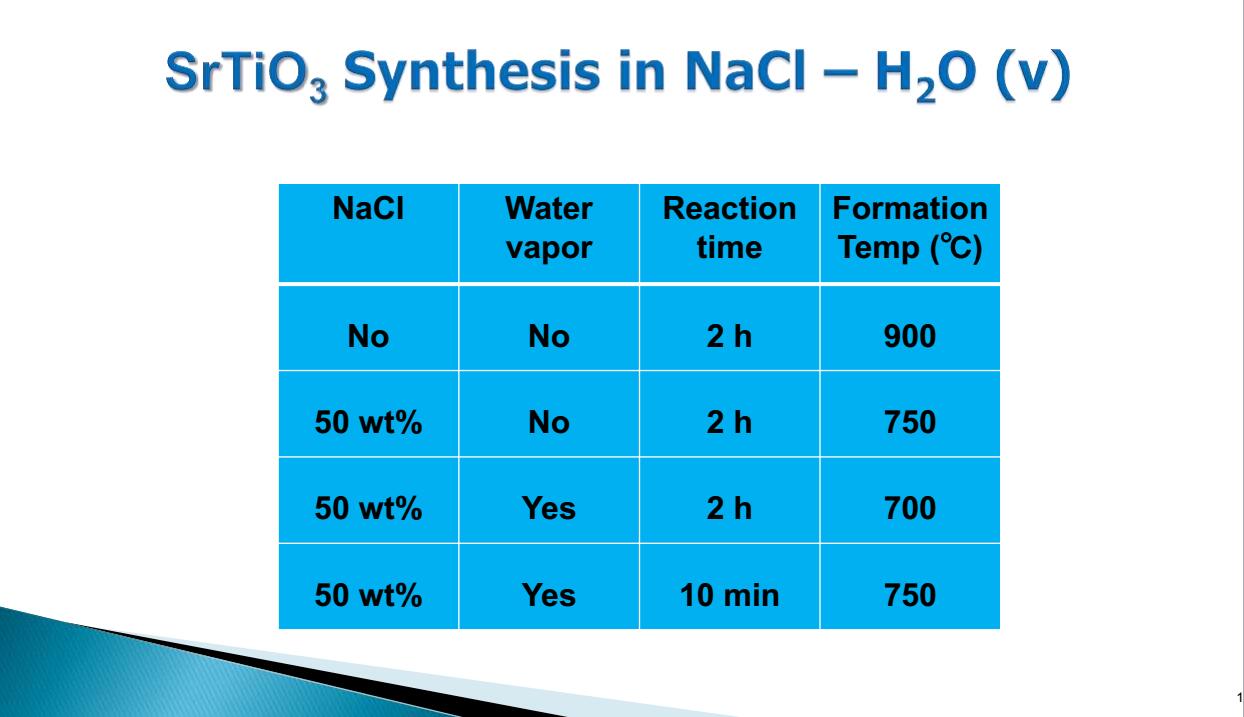 $SrTiO_3$ Synthesis in NaCl – $H_2O$ (v)

| NaCl | Water vapor | Reaction time | Formation Temp (℃) |
|---|---|---|---|
| No | No | 2 h | 900 |
| 50 wt% | No | 2 h | 750 |
| 50 wt% | Yes | 2 h | 700 |
| 50 wt% | Yes | 10 min | 750 |

1